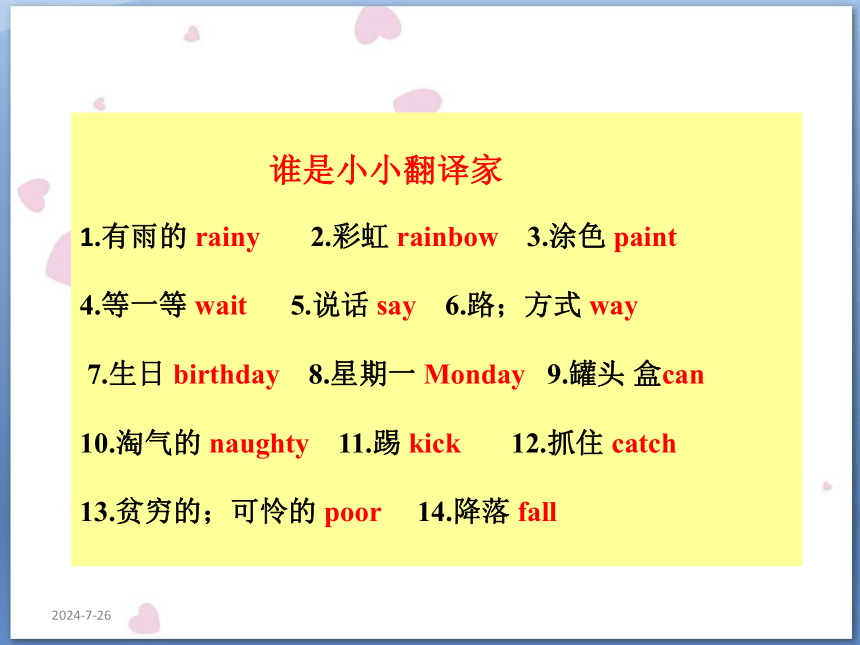 谁是小小翻译家

1.有雨的 rainy 2.彩虹 rainbow 3.涂色 paint

4.等一等 wait 5.说话 say 6.路；方式 way

7.生日 birthday 8.星期一 Monday 9.罐头 盒can

10.淘气的 naughty 11.踢 kick 12.抓住 catch

13.贫穷的；可怜的 poor 14.降落 fall

2024-7-26